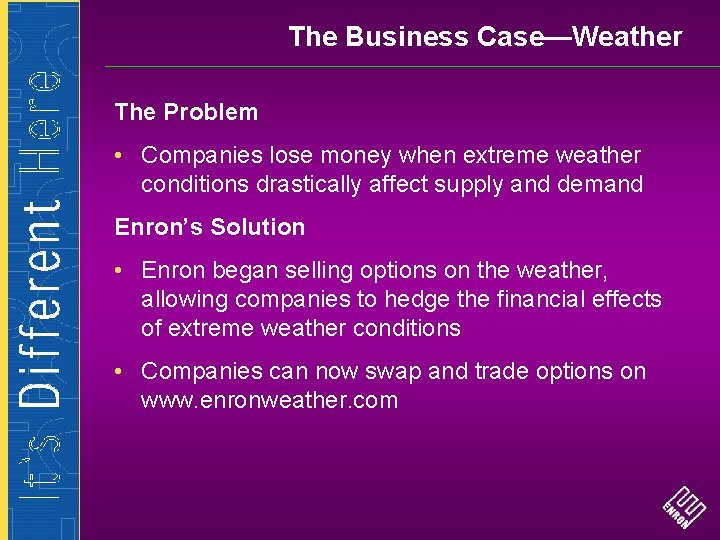 It's Different Here

The Business Case—Weather

The Problem

• Companies lose money when extreme weather conditions drastically affect supply and demand

Enron's Solution

• Enron began selling options on the weather, allowing companies to hedge the financial effects of extreme weather conditions

• Companies can now swap and trade options on www.enronweather.com

ENRON